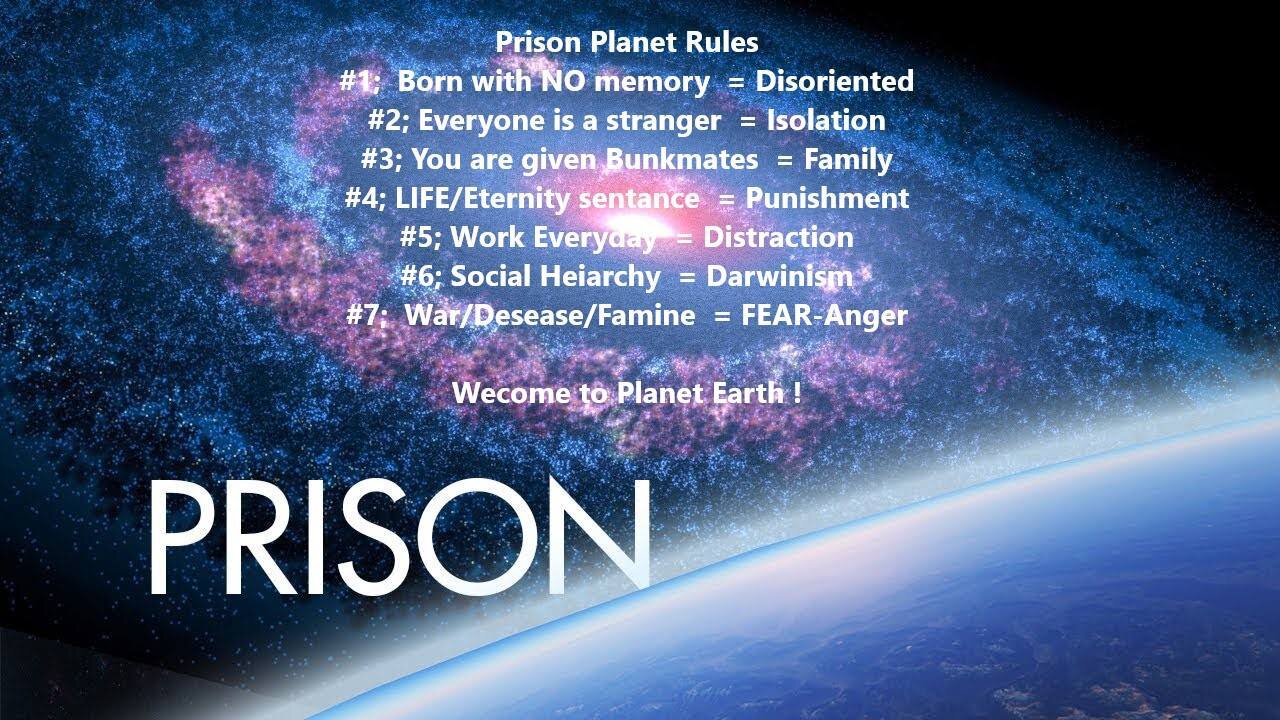 Prison Planet Rules
#1; Born with NO memory = Disoriented
#2; Everyone is a stranger = Isolation
#3; You are given Bunkmates = Family
#4; LIFE/Eternity sentance = Punishment
#5; Work Everyday = Distraction
#6; Social Heiarchy = Darwinism
#7; War/Desease/Famine = FEAR-Anger

Wecome to Planet Earth !

PRISON